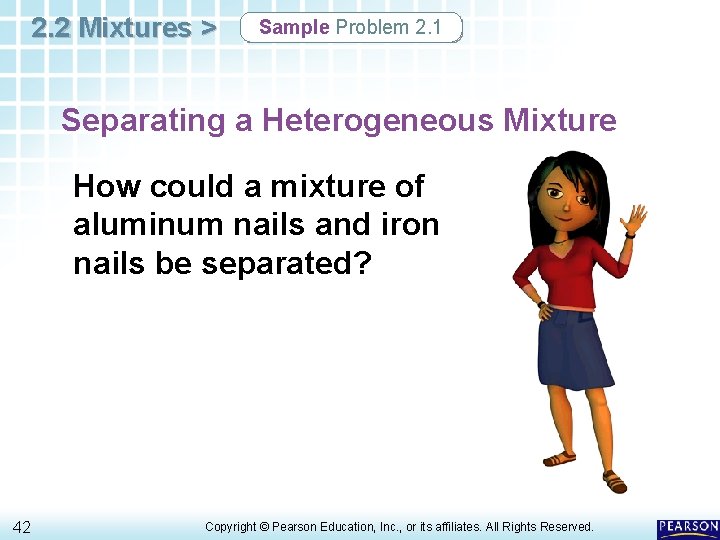 2.2 Mixtures >

Sample Problem 2.1

Separating a Heterogeneous Mixture

How could a mixture of aluminum nails and iron nails be separated?

42

Copyright © Pearson Education, Inc., or its affiliates. All Rights Reserved.

PEARSON